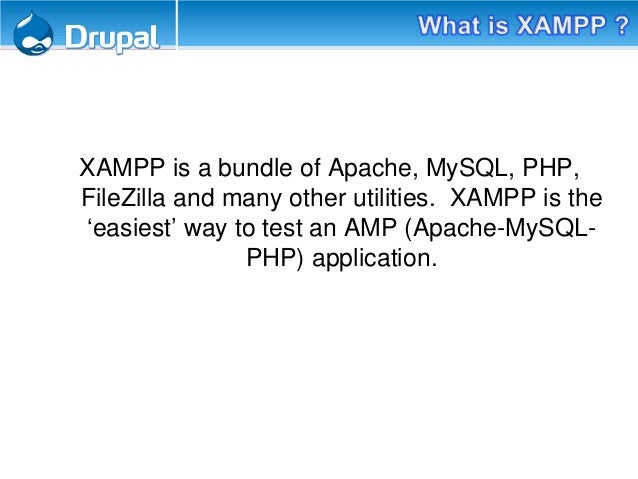 Drupal

What is XAMPP ?

XAMPP is a bundle of Apache, MySQL, PHP, FileZilla and many other utilities. XAMPP is the ‘easiest’ way to test an AMP (Apache-MySQL-PHP) application.